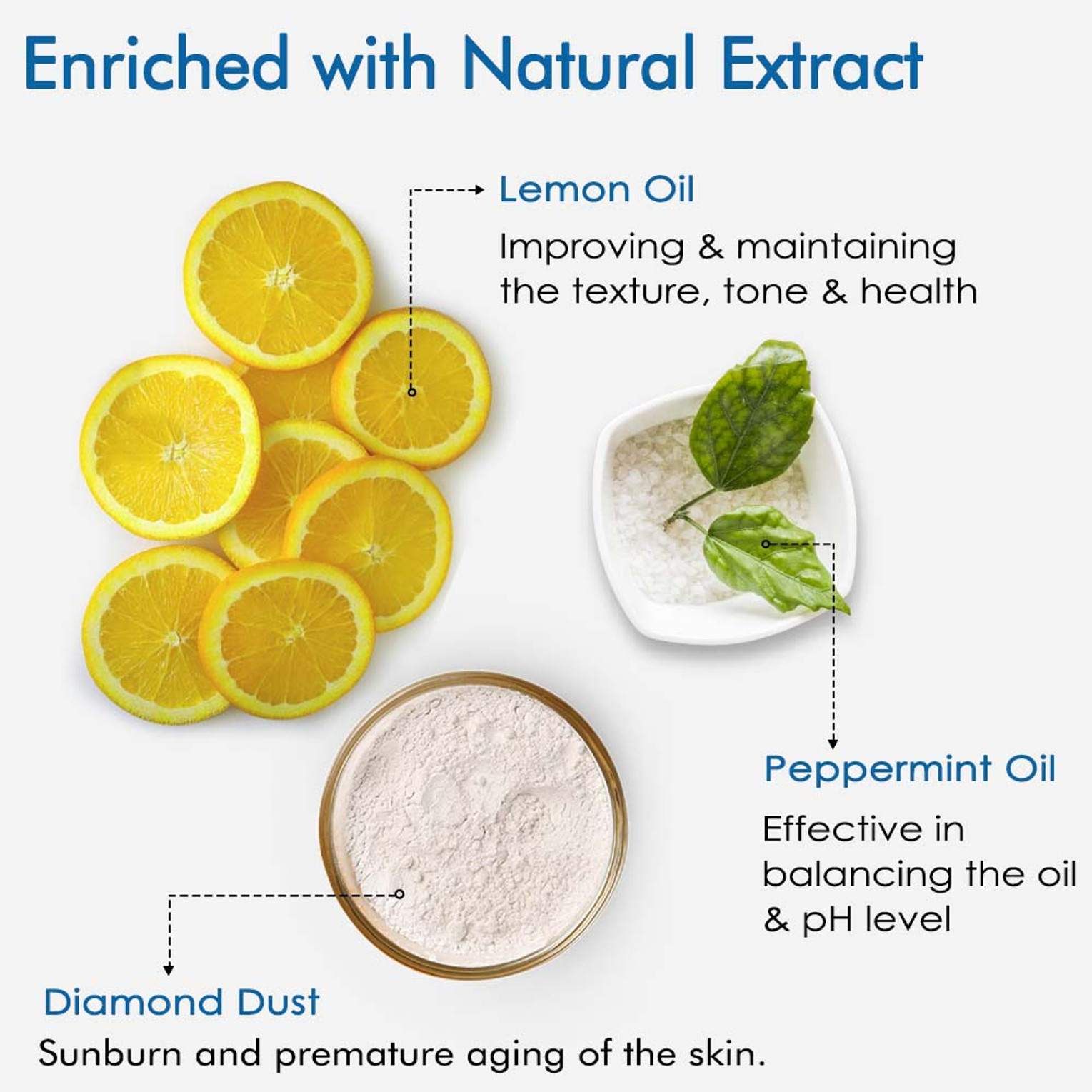 Enriched with Natural Extract

Lemon Oil

Improving & maintaining the texture, tone & health

Peppermint Oil

Effective in balancing the oil & pH level

Diamond Dust

Sunburn and premature aging of the skin.